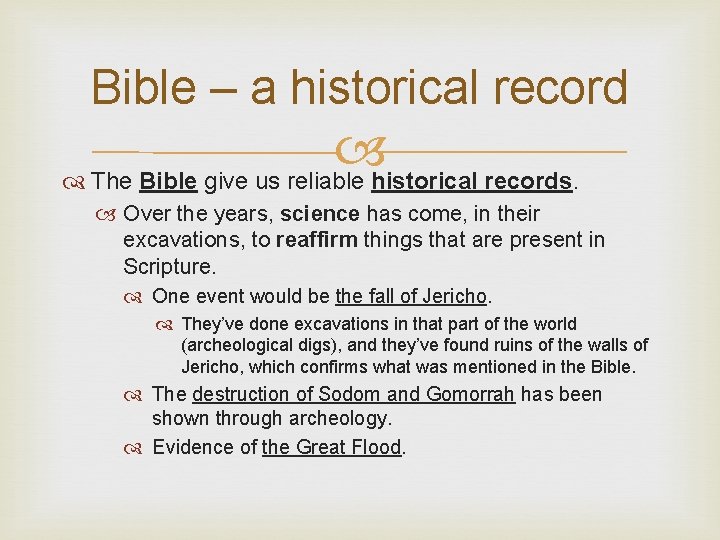 Bible – a historical record

The Bible give us reliable historical records.

Over the years, science has come, in their excavations, to reaffirm things that are present in Scripture.

One event would be the fall of Jericho.

They've done excavations in that part of the world (archeological digs), and they've found ruins of the walls of Jericho, which confirms what was mentioned in the Bible.

The destruction of Sodom and Gomorrah has been shown through archeology.

Evidence of the Great Flood.